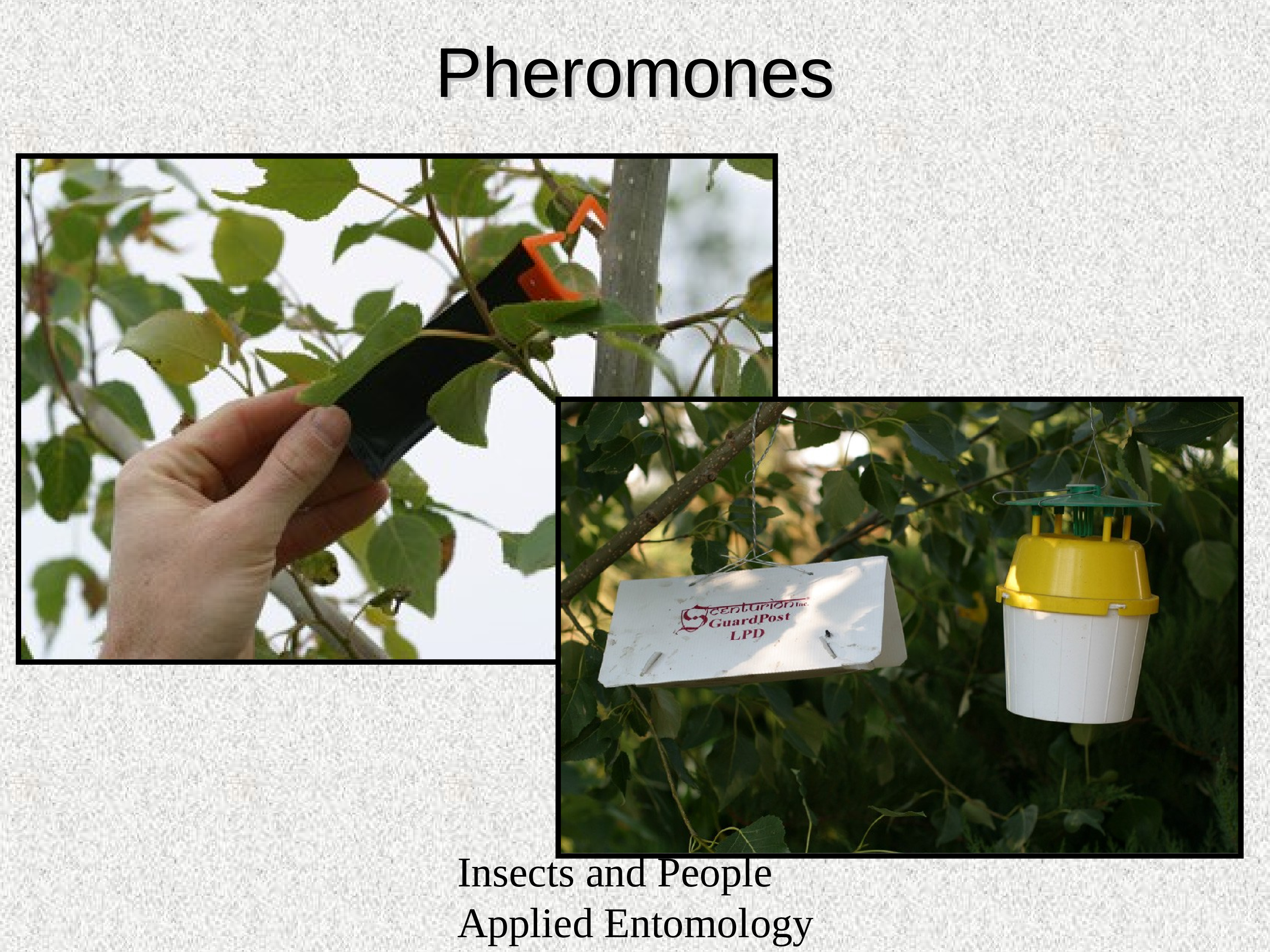 Pheromones

Scenturion Inc.
GuardPost
LPD

Insects and People
Applied Entomology